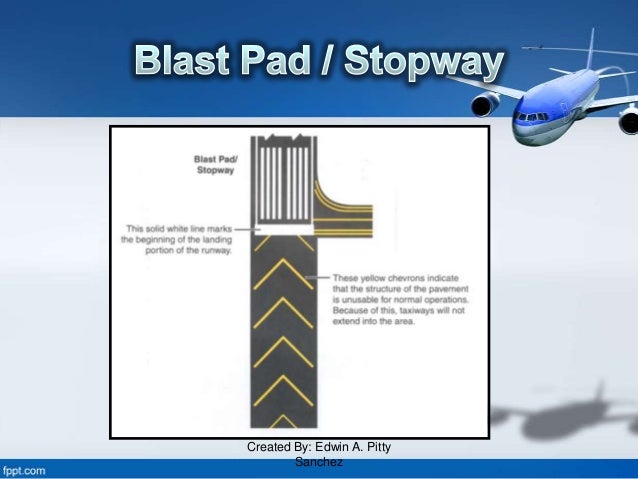 Blast Pad / Stopway

Blast Pad/ Stopway

This solid white line marks the beginning of the landing portion of the runway.

These yellow chevrons indicate that the structure of the pavement is unusable for normal operations. Because of this, taxiways will not extend into the area.

Created By: Edwin A. Pitty Sanchez

fppt.com